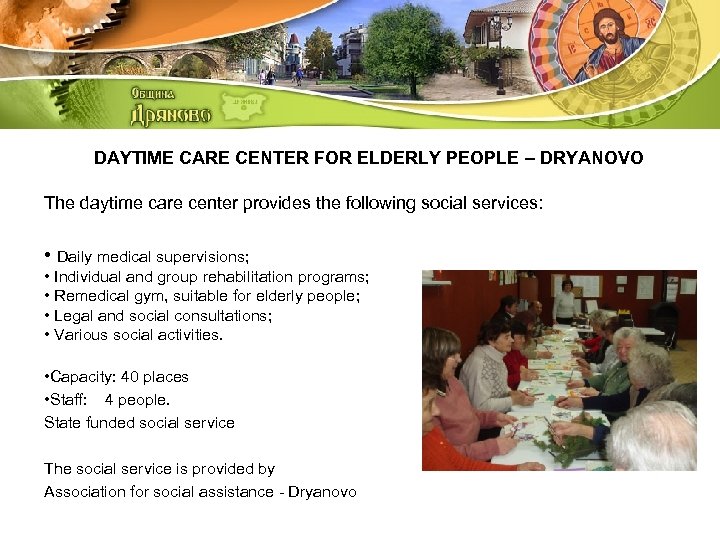 Община
Дряново

DAYTIME CARE CENTER FOR ELDERLY PEOPLE – DRYANOVO

The daytime care center provides the following social services:

• Daily medical supervisions;
• Individual and group rehabilitation programs;
• Remedical gym, suitable for elderly people;
• Legal and social consultations;
• Various social activities.

•Capacity: 40 places
•Staff: 4 people.
State funded social service

The social service is provided by
Association for social assistance - Dryanovo